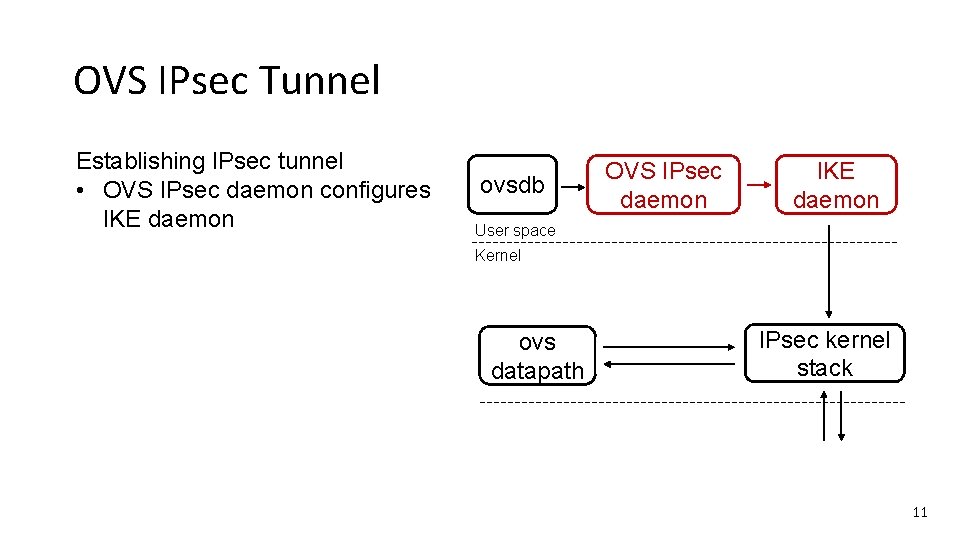 OVS IPsec Tunnel

Establishing IPsec tunnel
• OVS IPsec daemon configures IKE daemon

ovsdb

OVS IPsec daemon

IKE daemon

User space

Kernel

ovs datapath

IPsec kernel stack

11